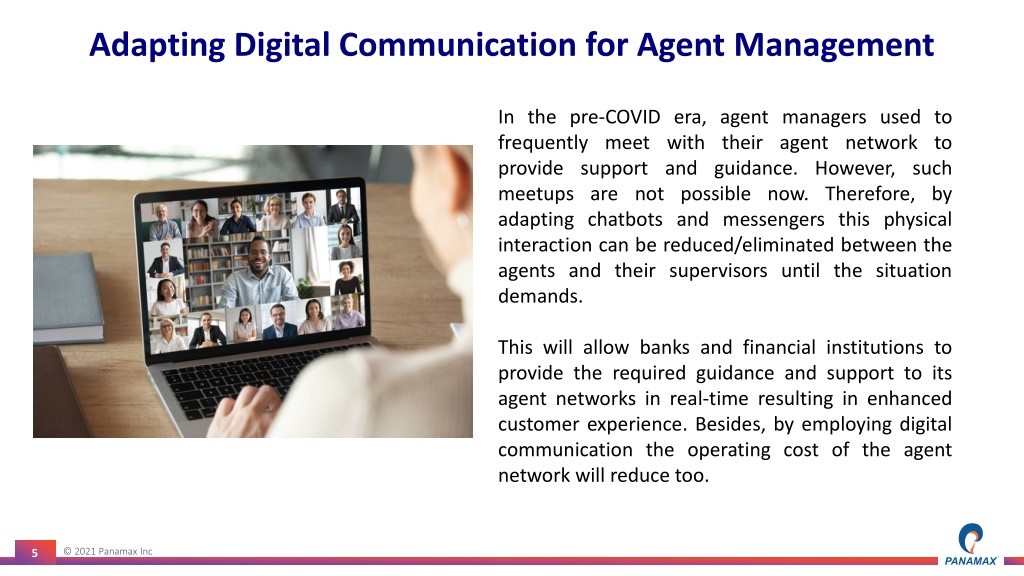 Adapting Digital Communication for Agent Management

In the pre-COVID era, agent managers used to frequently meet with their agent network to provide support and guidance. However, such meetups are not possible now. Therefore, by adapting chatbots and messengers this physical interaction can be reduced/eliminated between the agents and their supervisors until the situation demands.

This will allow banks and financial institutions to provide the required guidance and support to its agent networks in real-time resulting in enhanced customer experience. Besides, by employing digital communication the operating cost of the agent network will reduce too.

5 © 2021 Panamax Inc

PANAMAX